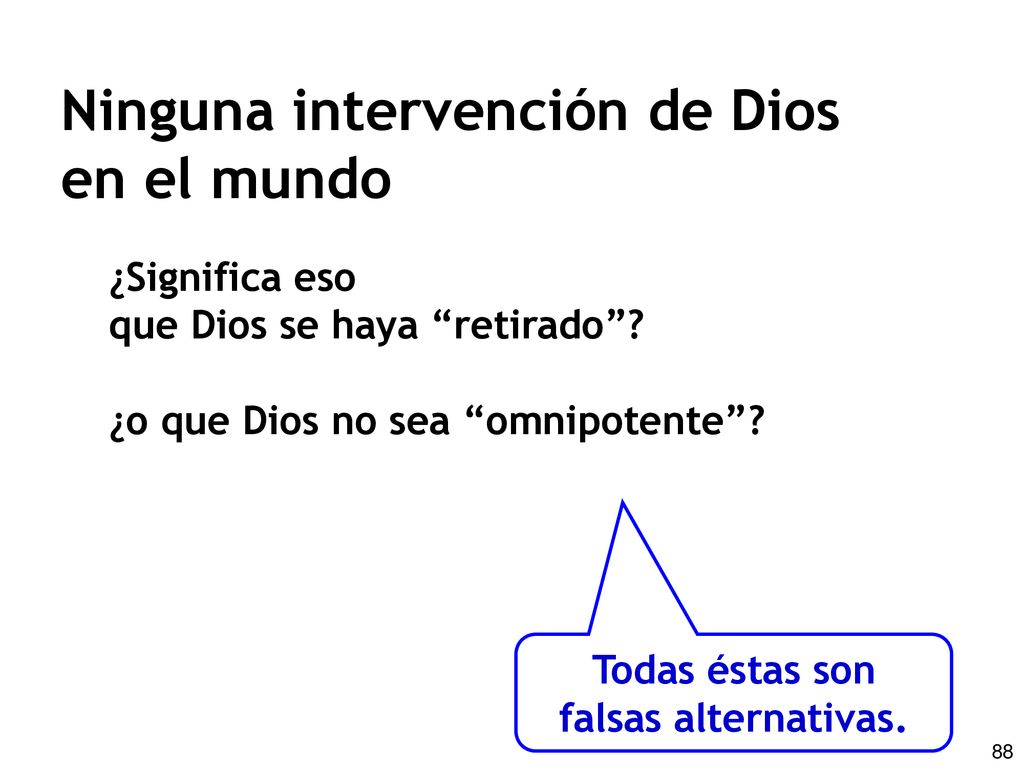 Ninguna intervención de Dios en el mundo

¿Significa eso que Dios se haya “retirado”?

¿o que Dios no sea “omnipotente”?

Todas éstas son falsas alternativas.

88